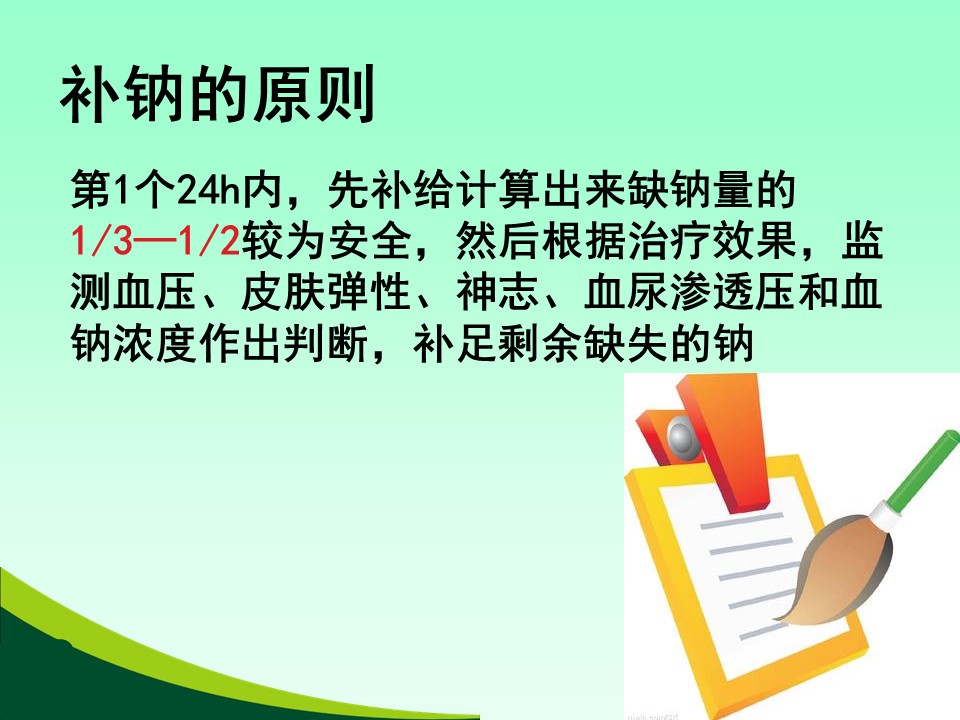 补钠的原则

第1个24h内，先补给计算出来缺钠量的1/3—1/2较为安全，然后根据治疗效果，监测血压、皮肤弹性、神志、血尿渗透压和血钠浓度作出判断，补足剩余缺失的钠